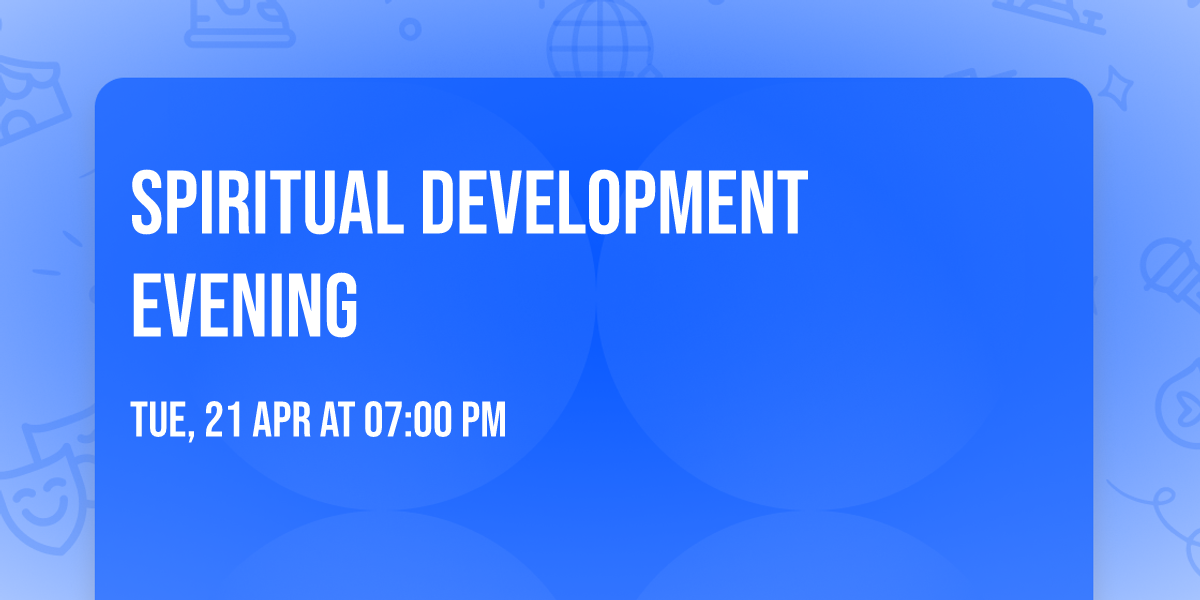 SPIRITUAL DEVELOPMENT EVENING

TUE, 21 APR AT 07:00 PM